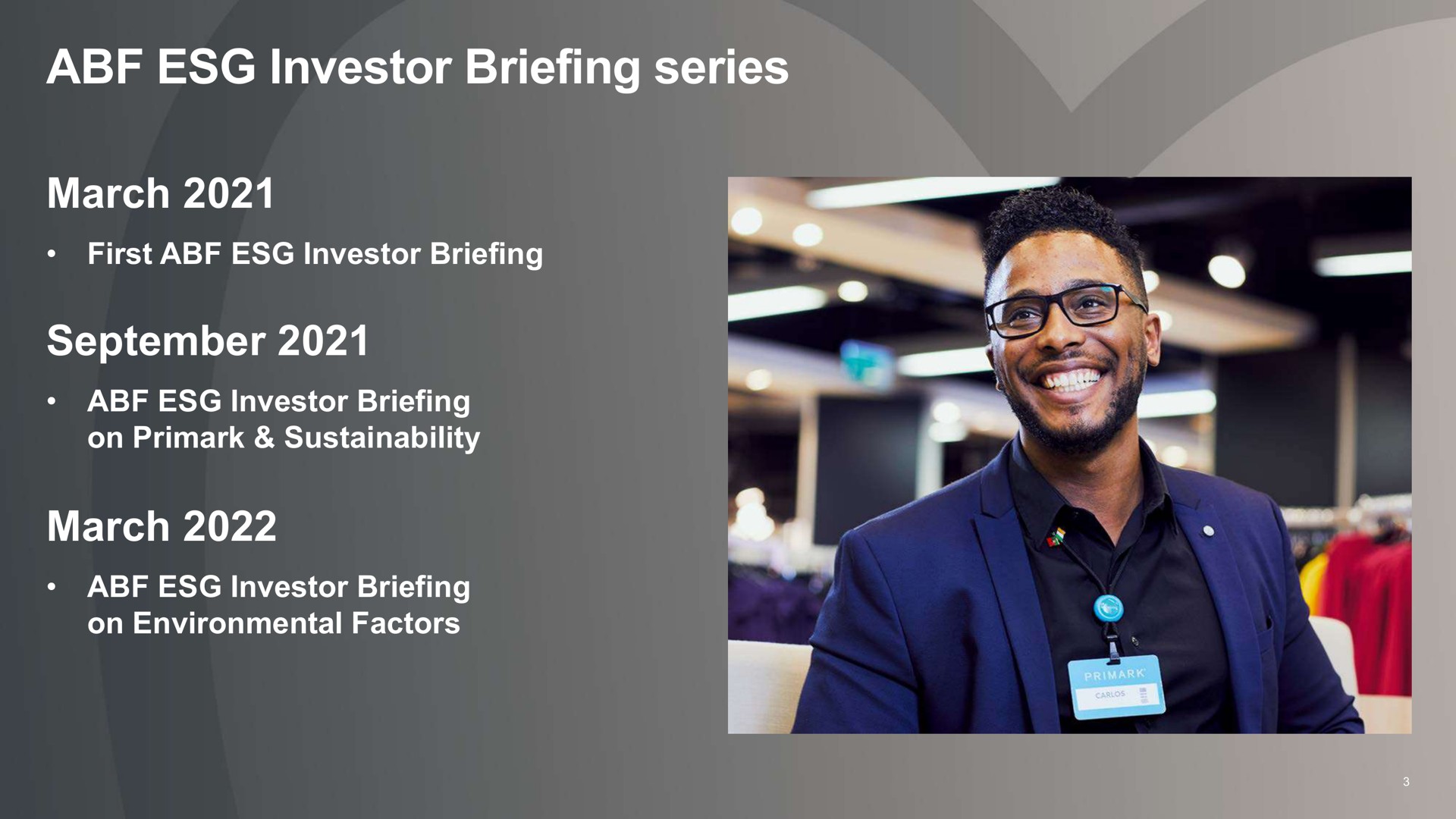 ABF ESG Investor Briefing series

March 2021

• First ABF ESG Investor Briefing

September 2021

• ABF ESG Investor Briefing on Primark & Sustainability

March 2022

• ABF ESG Investor Briefing on Environmental Factors

PRIMARK
CARLOS

3